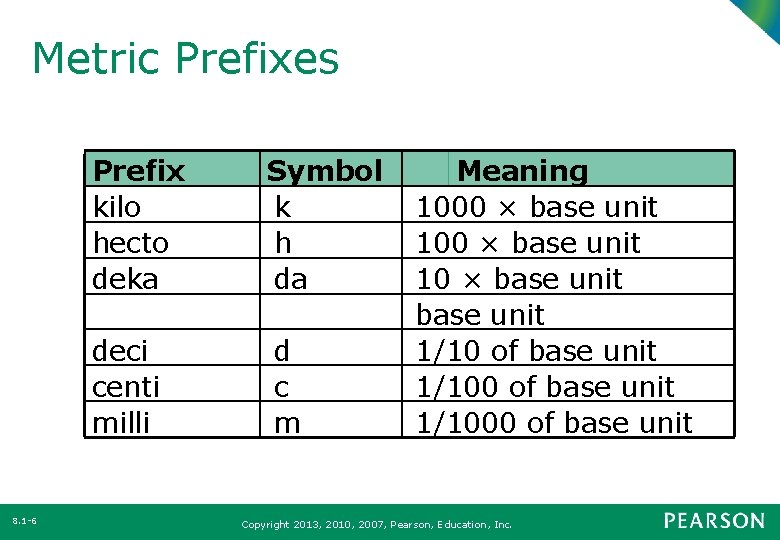 Metric Prefixes

| Prefix | Symbol | Meaning |
|---|---|---|
| kilo | k | 1000 × base unit |
| hecto | h | 100 × base unit |
| deka | da | 10 × base unit |
| | | base unit |
| deci | d | 1/10 of base unit |
| centi | c | 1/100 of base unit |
| milli | m | 1/1000 of base unit |

8.1-6

Copyright 2013, 2010, 2007, Pearson, Education, Inc.

PEARSON